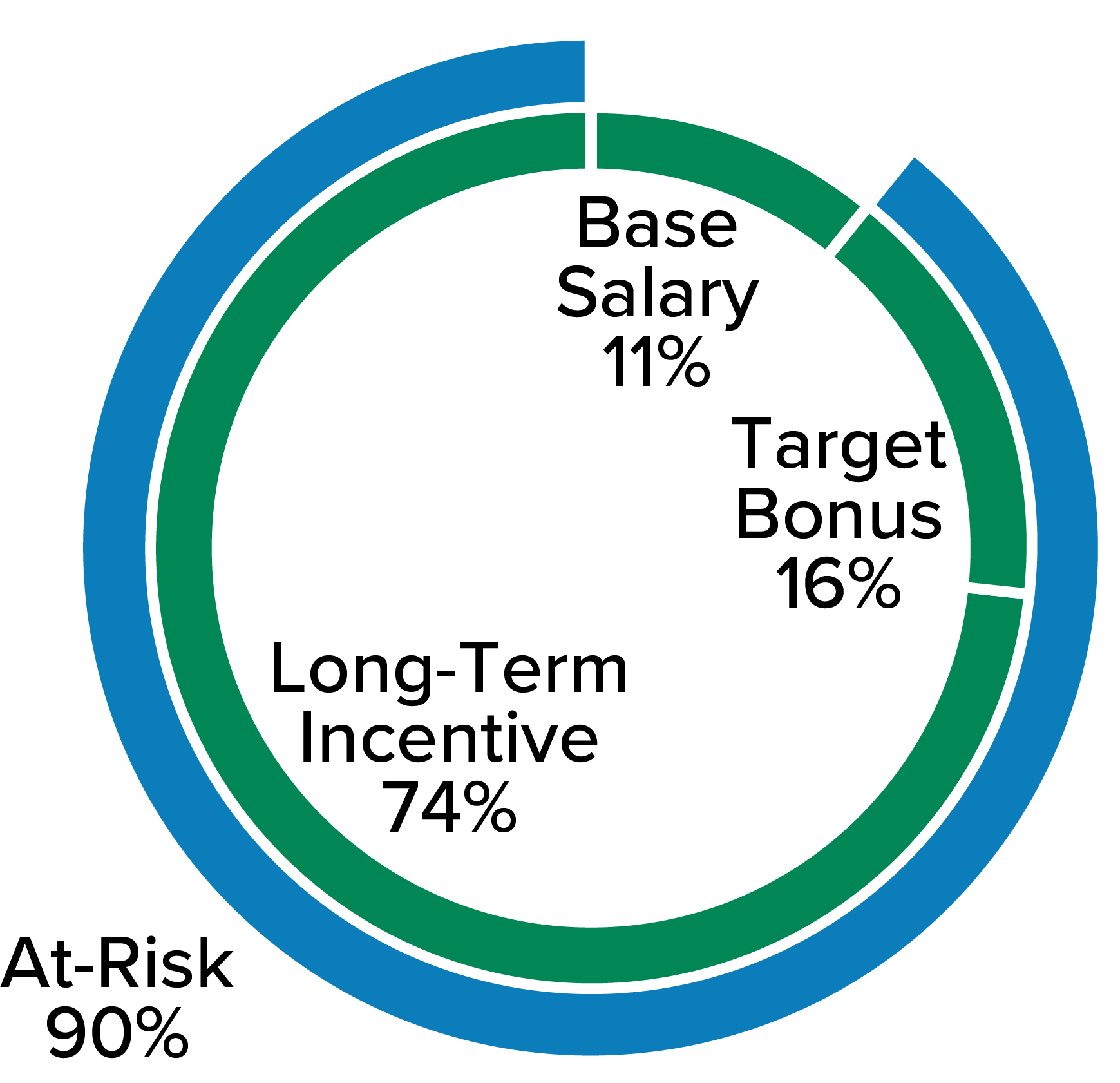 Base Salary 11%

Target Bonus 16%

Long-Term Incentive 74%

At-Risk 90%